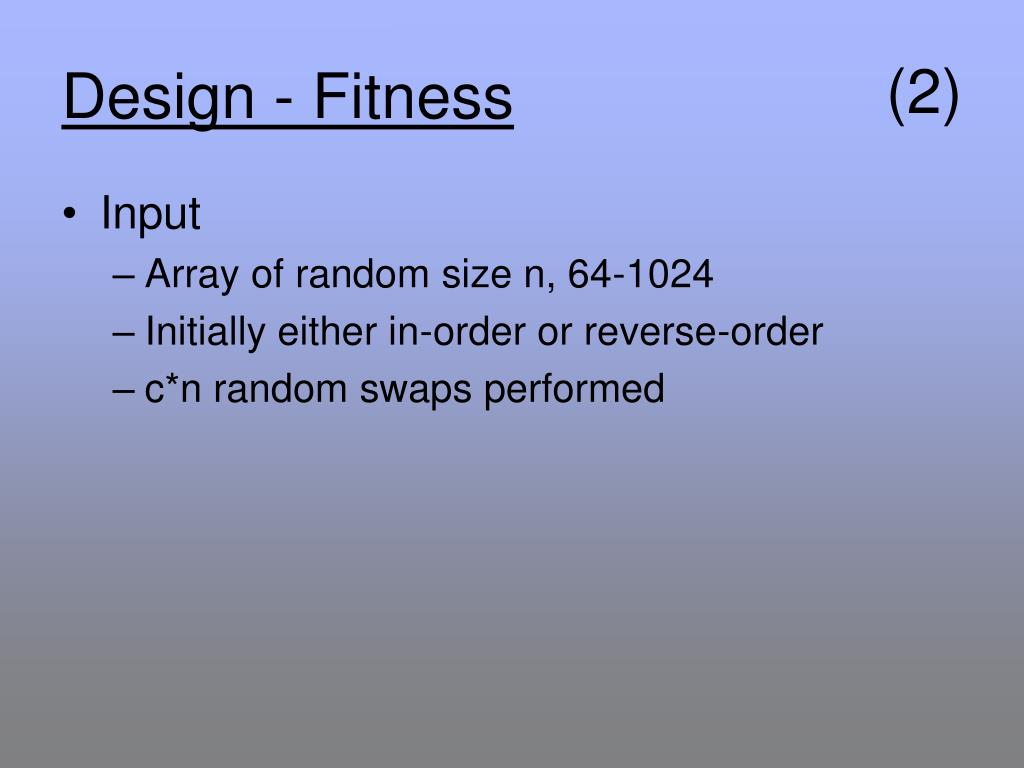 Design - Fitness (2)

• Input
– Array of random size n, 64-1024
– Initially either in-order or reverse-order
– c*n random swaps performed